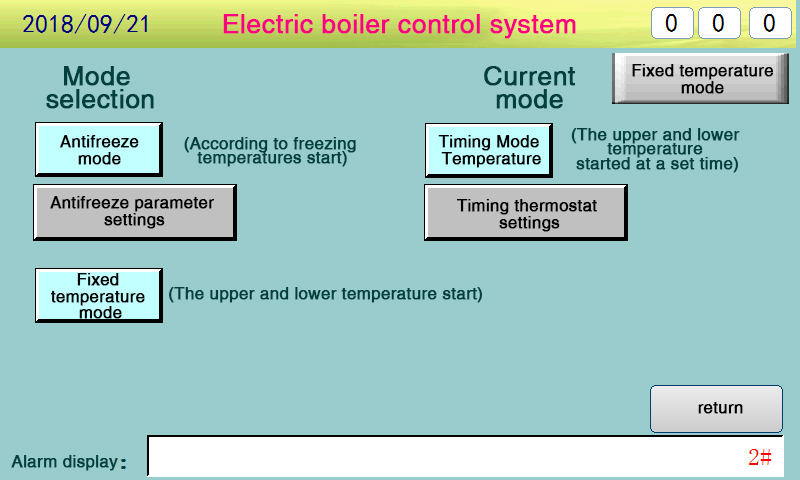 2018/09/21 Electric boiler control system 0 0 0

Mode selection

Current mode

Fixed temperature mode

Antifreeze mode

(According to freezing temperatures start)

Timing Mode Temperature

(The upper and lower temperature started at a set time)

Antifreeze parameter settings

Timing thermostat settings

Fixed temperature mode

(The upper and lower temperature start)

return

Alarm display:

2#